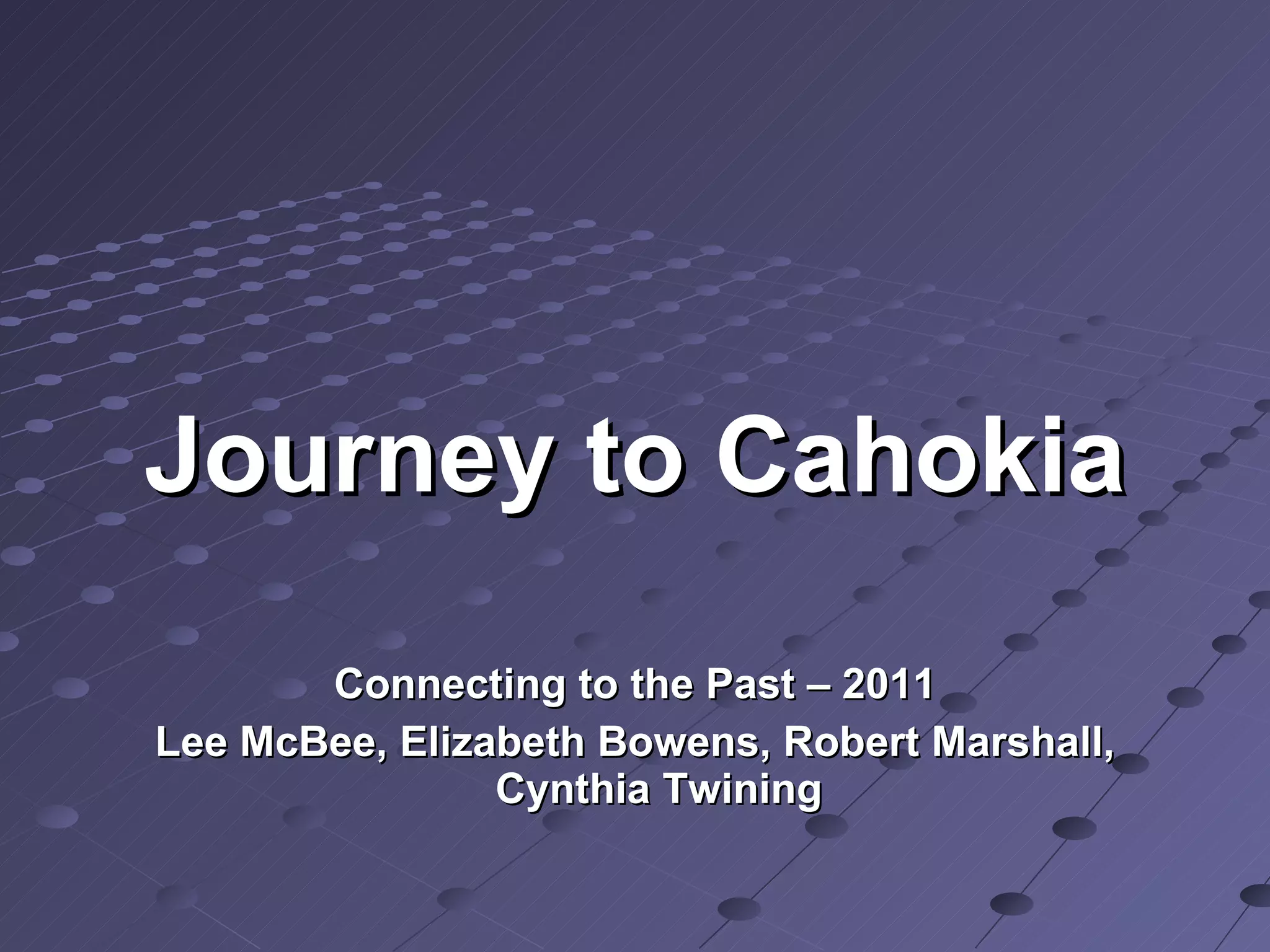 Journey to Cahokia

Connecting to the Past – 2011

Lee McBee, Elizabeth Bowens, Robert Marshall, Cynthia Twining